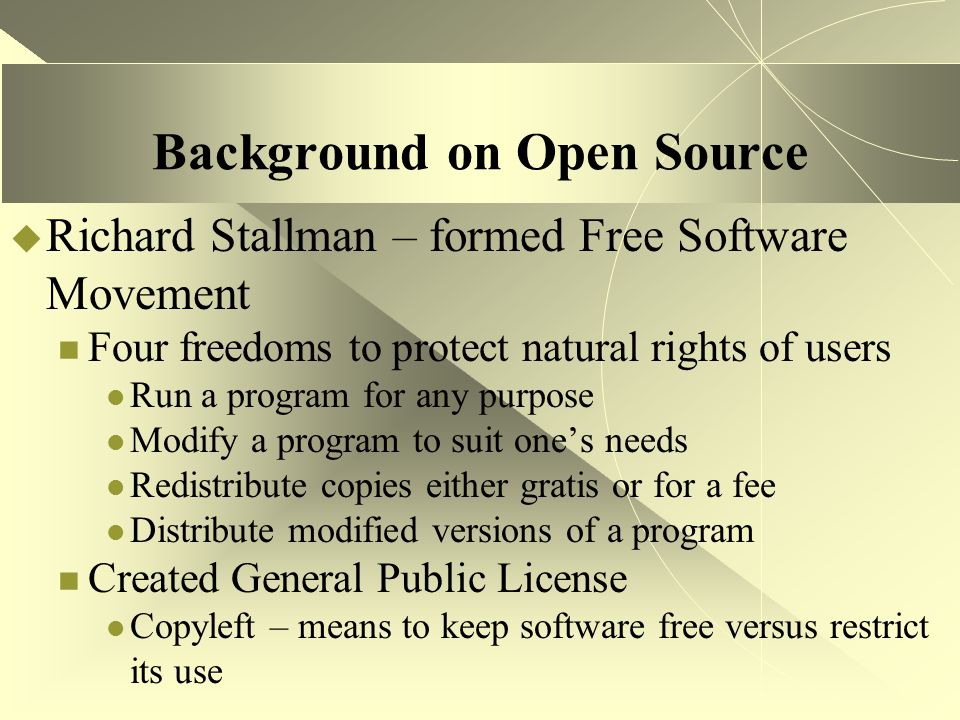 Background on Open Source

Richard Stallman – formed Free Software Movement

Four freedoms to protect natural rights of users

Run a program for any purpose

Modify a program to suit one's needs

Redistribute copies either gratis or for a fee

Distribute modified versions of a program

Created General Public License

Copyleft – means to keep software free versus restrict its use